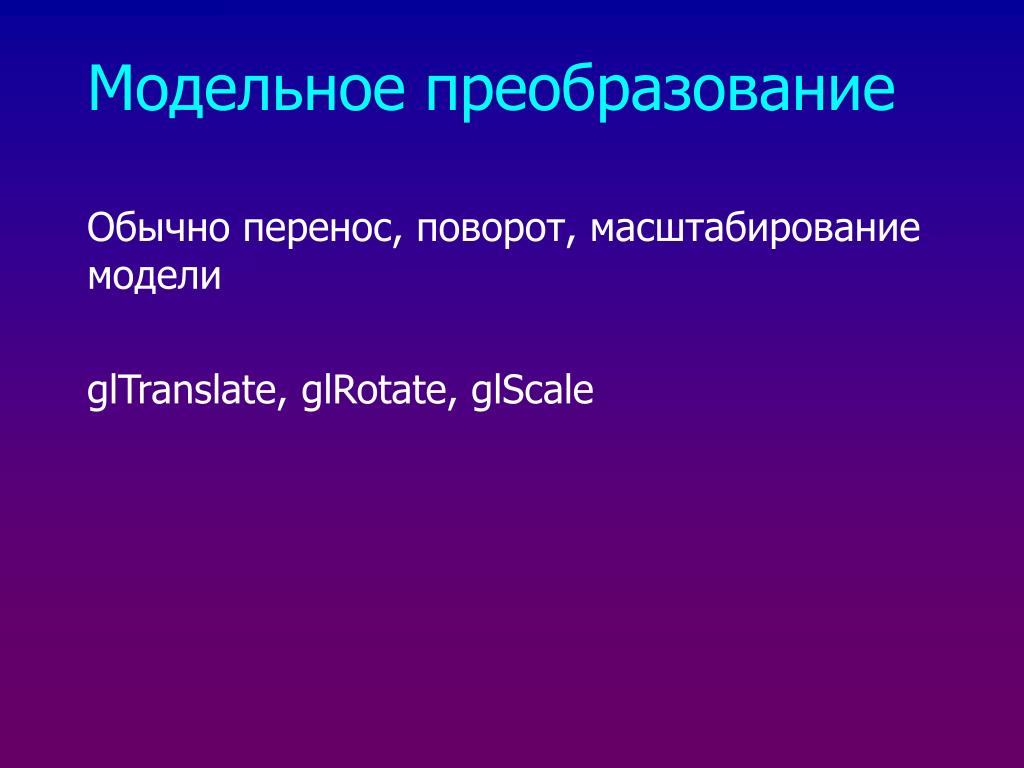 Модельное преобразование

Обычно перенос, поворот, масштабирование модели

glTranslate, glRotate, glScale